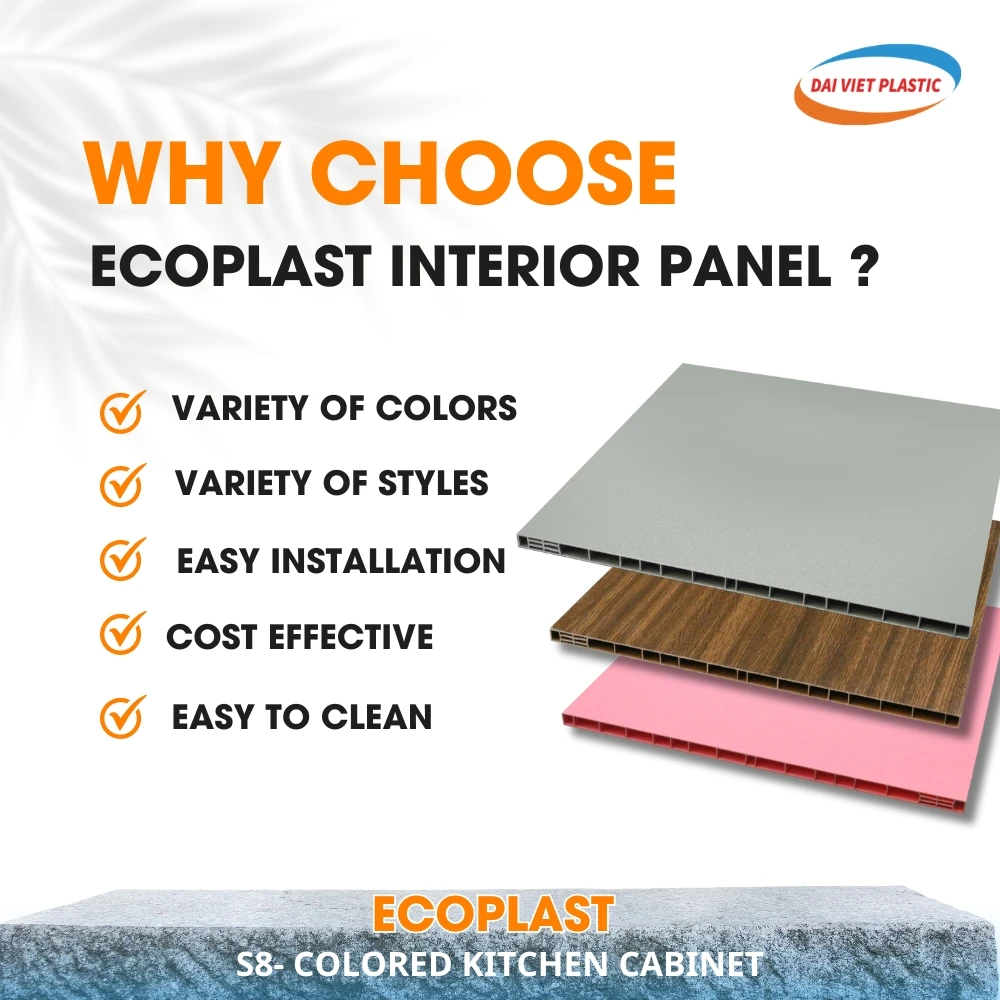 DAI VIET PLASTIC

WHY CHOOSE

ECOPLAST INTERIOR PANEL ?

VARIETY OF COLORS

VARIETY OF STYLES

EASY INSTALLATION

COST EFFECTIVE

EASY TO CLEAN

ECOPLAST

S8- COLORED KITCHEN CABINET